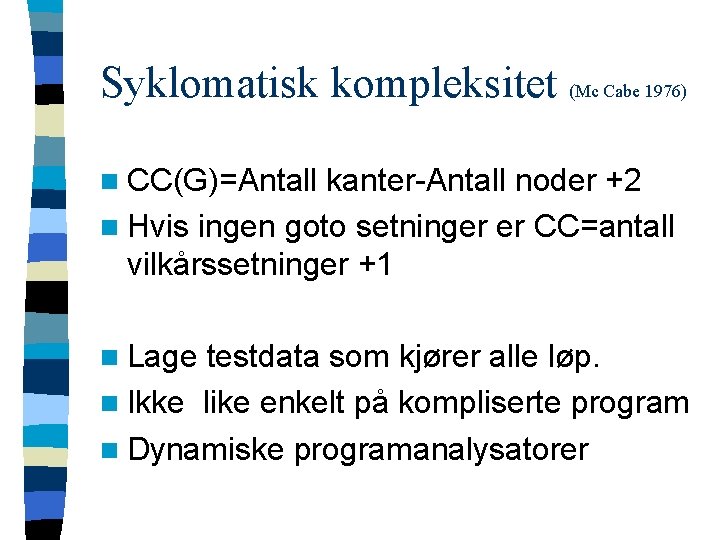 Syklomatisk kompleksitet (Mc Cabe 1976)

CC(G)=Antall kanter-Antall noder +2

Hvis ingen goto setninger er CC=antall vilkårssetninger +1

Lage testdata som kjører alle løp.

Ikke like enkelt på kompliserte program

Dynamiske programanalysatorer